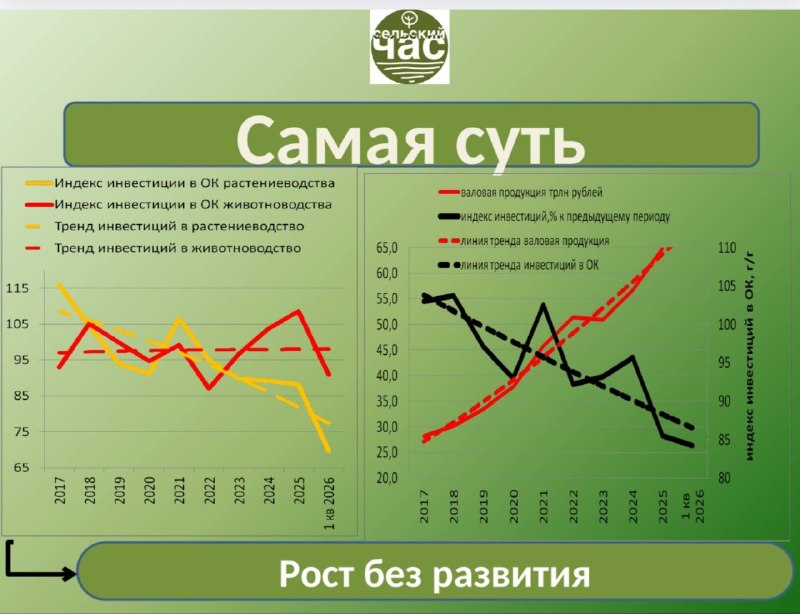 сельский час

Самая суть

Индекс инвестиции в ОК растениеводства
Индекс инвестиции в ОК животноводства
Тренд инвестиций в растениеводство
Тренд инвестиций в животноводство

115
105
95
85
75
65

2017
2018
2019
2020
2021
2022
2023
2024
2025
1 кв 2026

валовая продукция трлн рублей
индекс инвестиций,% к предыдущему периоду
линия тренда валовая продукция
линия тренда инвестиций в ОК

65,0
60,0
55,0
50,0
45,0
40,0
35,0
30,0
25,0
20,0

110
105
100
95
90
85
80

индекс инвестиций в ОК, г/г

2017
2018
2019
2020
2021
2022
2023
2024
2025
1 кв 2026

Рост без развития